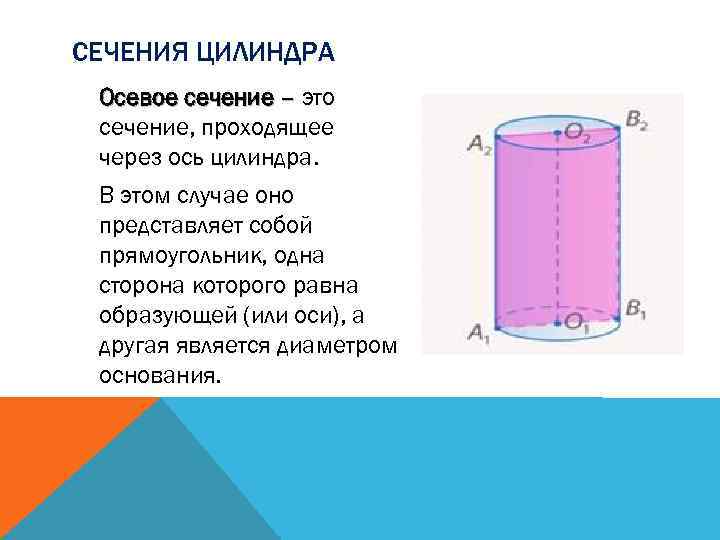 СЕЧЕНИЯ ЦИЛИНДРА

Осевое сечение – это сечение, проходящее через ось цилиндра.

В этом случае оно представляет собой прямоугольник, одна сторона которого равна образующей (или оси), а другая является диаметром основания.

$A_2$ $O_2$ $B_2$ $A_1$ $O_1$ $B_1$